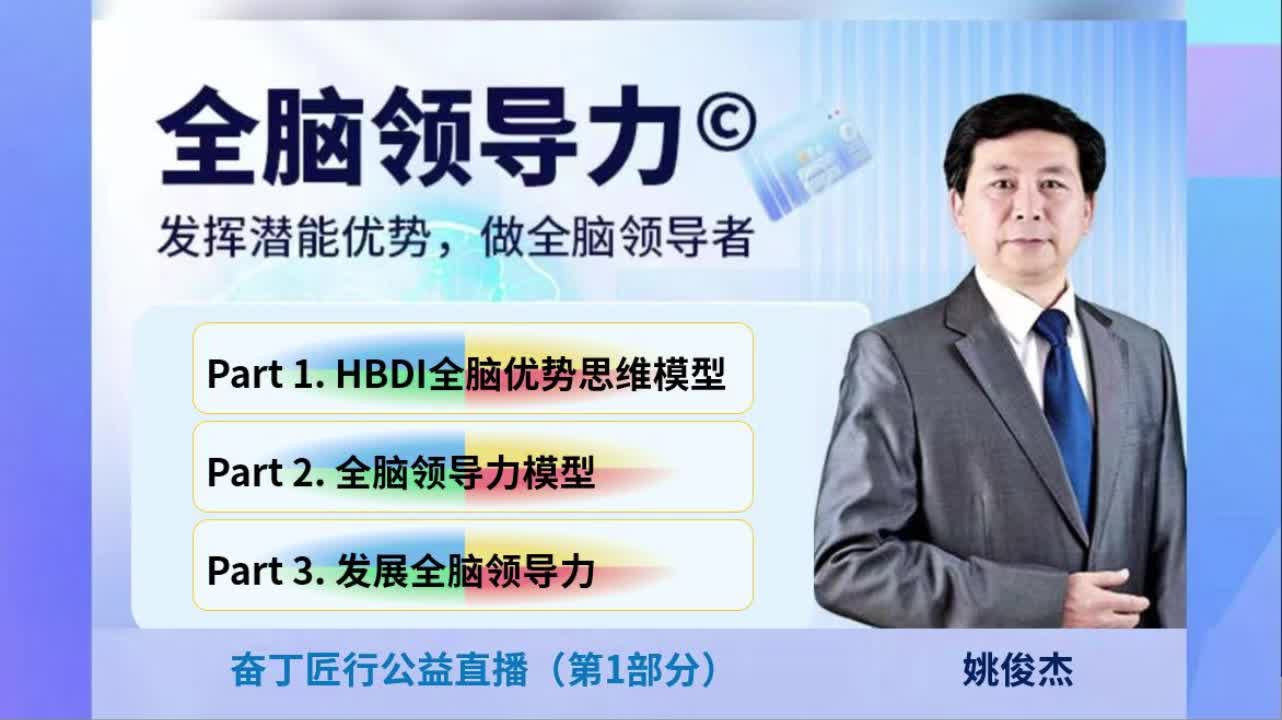 全脑领导力©

发挥潜能优势，做全脑领导者

Part 1. HBDI全脑优势思维模型

Part 2. 全脑领导力模型

Part 3. 发展全脑领导力

奋丁匠行公益直播（第1部分）

姚俊杰